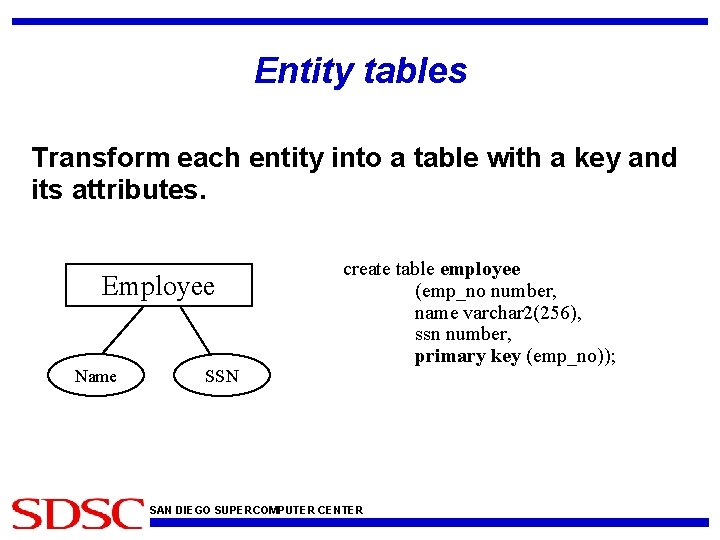 Entity tables

Transform each entity into a table with a key and its attributes.

Employee

Name

SSN

create table employee
(emp_no number,
name varchar2(256),
ssn number,
primary key (emp_no));

SDSC SAN DIEGO SUPERCOMPUTER CENTER